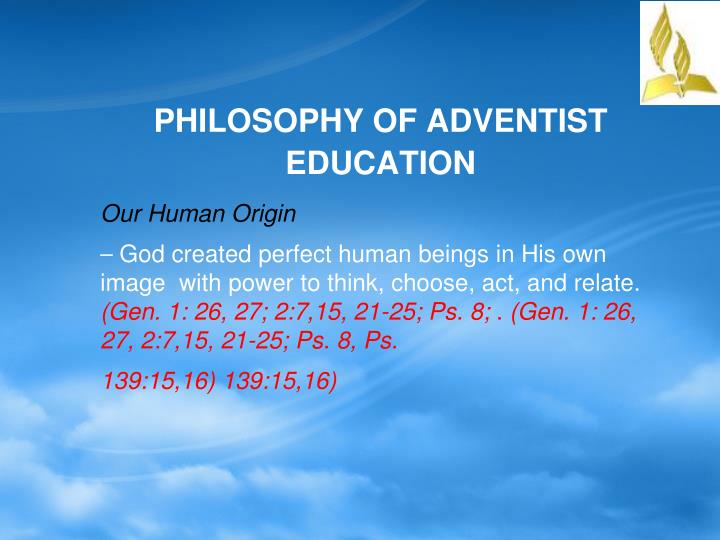 PHILOSOPHY OF ADVENTIST EDUCATION

Our Human Origin

– God created perfect human beings in His own image with power to think, choose, act, and relate. (Gen. 1: 26, 27; 2:7,15, 21-25; Ps. 8; . (Gen. 1: 26, 27, 2:7,15, 21-25; Ps. 8, Ps.

139:15,16) 139:15,16)